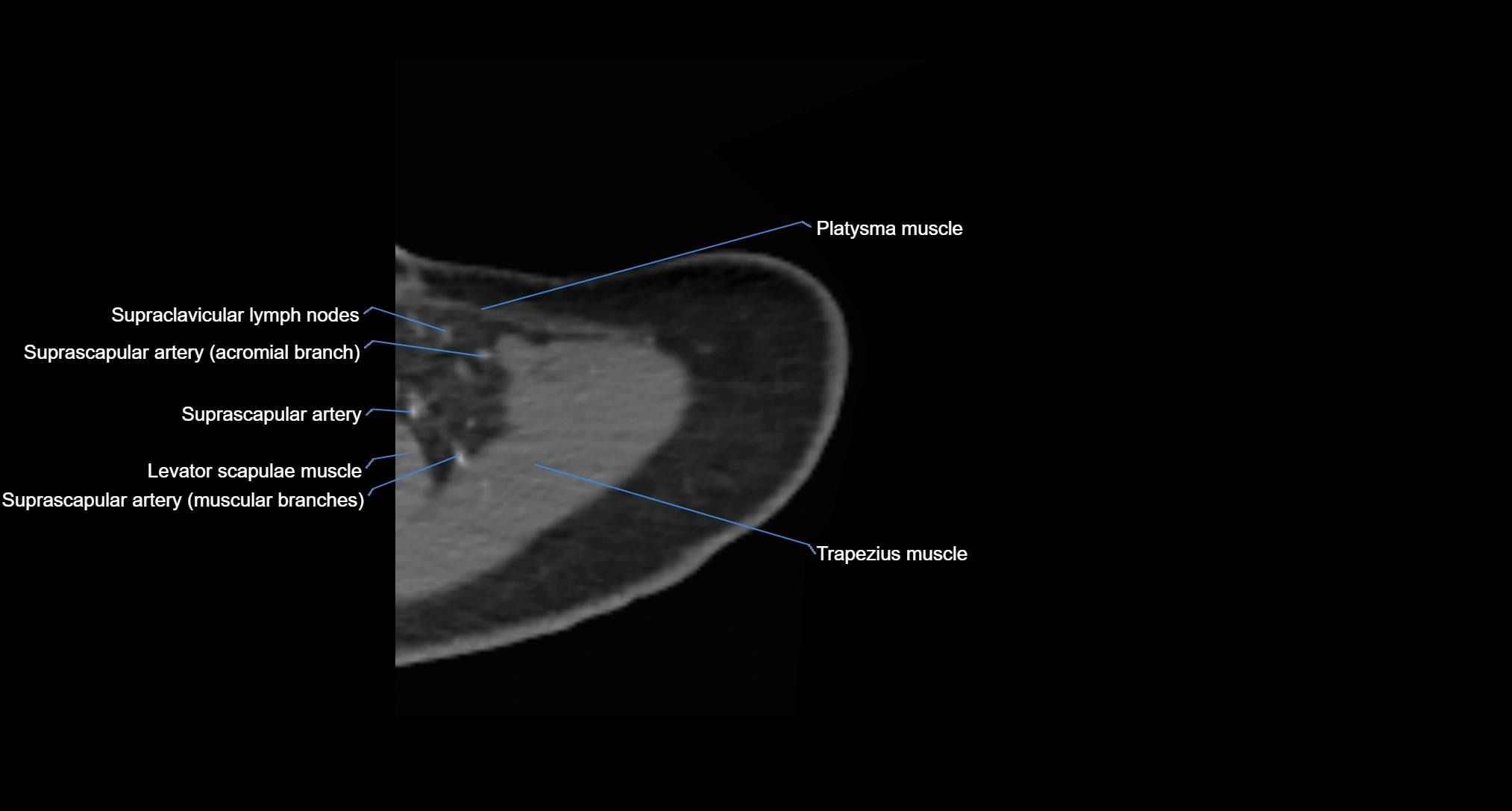 Platysma muscle

Supraclavicular lymph nodes

Suprascapular artery (acromial branch)

Suprascapular artery

Levator scapulae muscle

Suprascapular artery (muscular branches)

Trapezius muscle